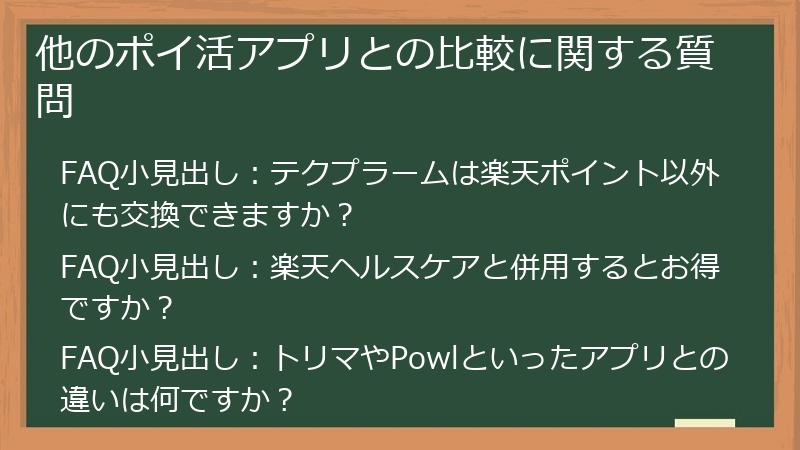 他のポイ活アプリとの比較に関する質問

FAQ小見出し：テクプラームは楽天ポイント以外にも交換できますか？

FAQ小見出し：楽天ヘルスケアと併用するとお得ですか？

FAQ小見出し：トリマやPowlといったアプリとの違いは何ですか？